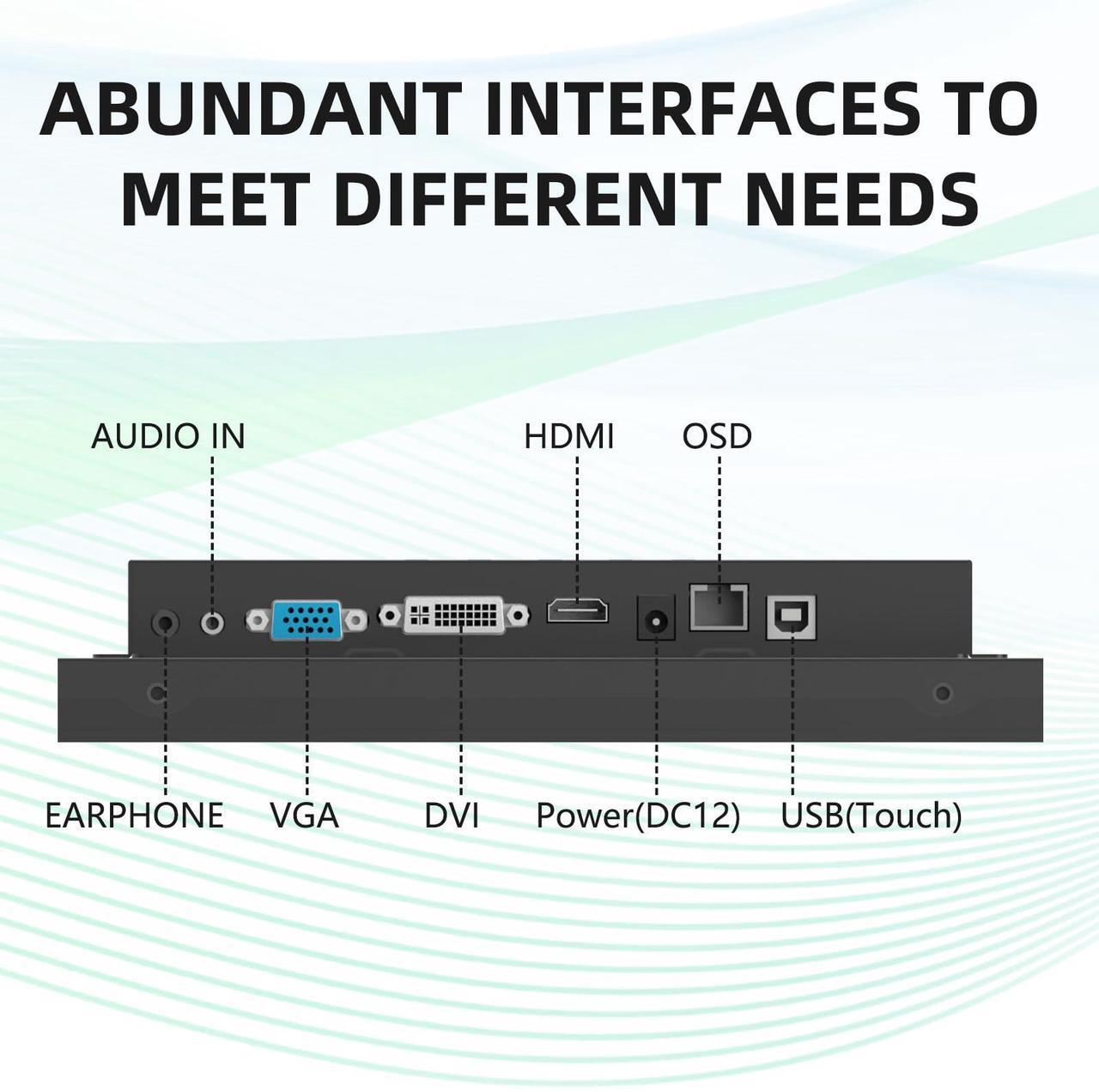 ABUNDANT INTERFACES TO MEET DIFFERENT NEEDS

AUDIO IN

HDMI

OSD

EARPHONE

VGA

DVI

Power(DC12)

USB(Touch)